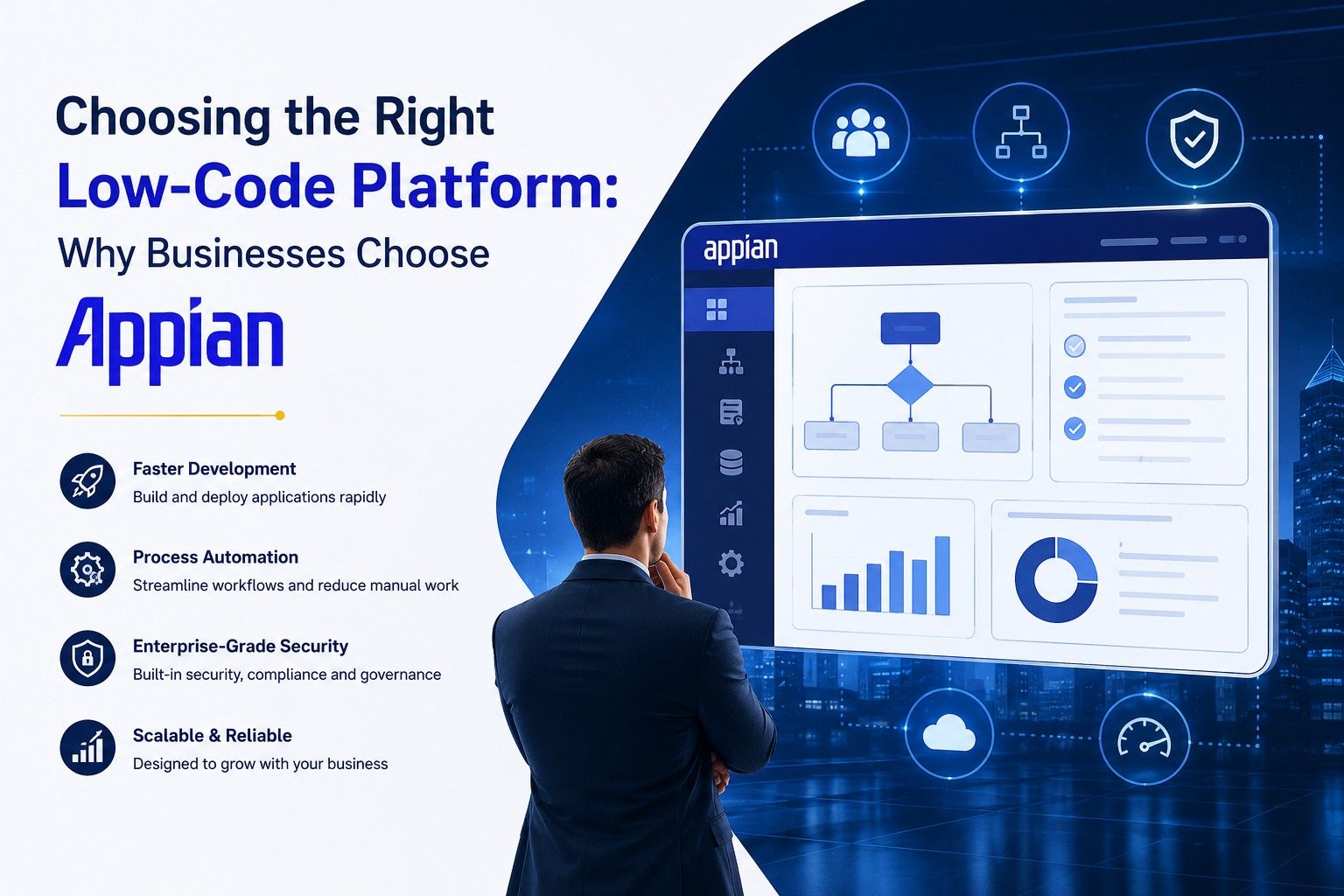 Choosing the Right
Low-Code Platform:
Why Businesses Choose
Appian

Faster Development
Build and deploy applications rapidly

Process Automation
Streamline workflows and reduce manual work

Enterprise-Grade Security
Built-in security, compliance and governance

Scalable & Reliable
Designed to grow with your business

appian